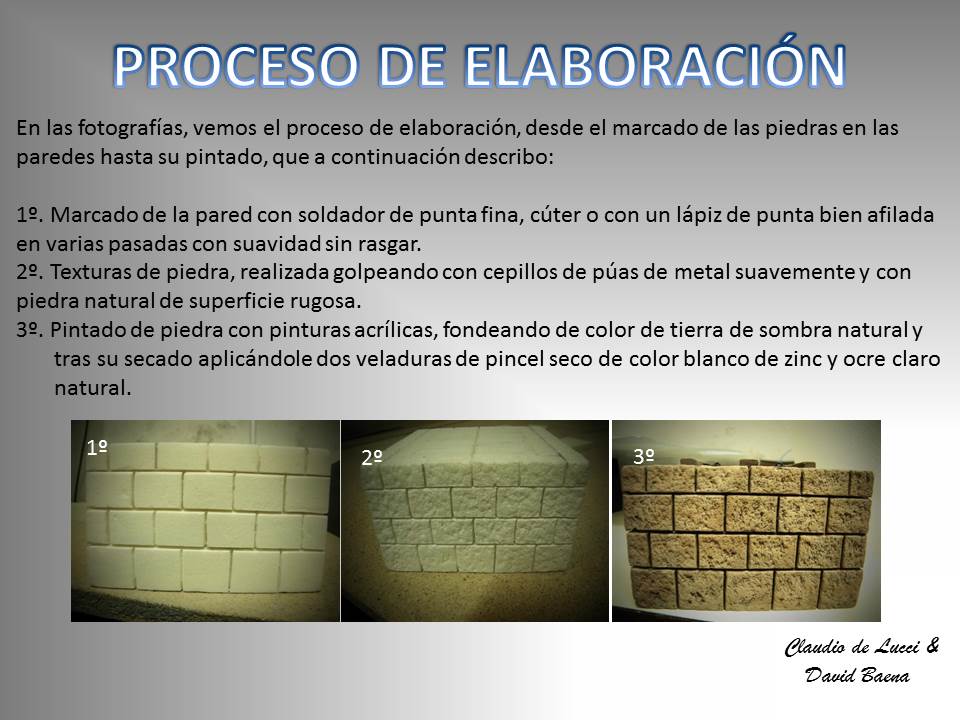 PROCESO DE ELABORACIÓN

En las fotografías, vemos el proceso de elaboración, desde el marcado de las piedras en las paredes hasta su pintado, que a continuación describo:

1º. Marcado de la pared con soldador de punta fina, cúter o con un lápiz de punta bien afilada en varias pasadas con suavidad sin rasgar.
2º. Texturas de piedra, realizada golpeando con cepillos de púas de metal suavemente y con piedra natural de superficie rugosa.
3º. Pintado de piedra con pinturas acrílicas, fondeando de color de tierra de sombra natural y tras su secado aplicándole dos veladuras de pincel seco de color blanco de zinc y ocre claro natural.

1º

2º

3º

Claudio de Lucci & David Baena